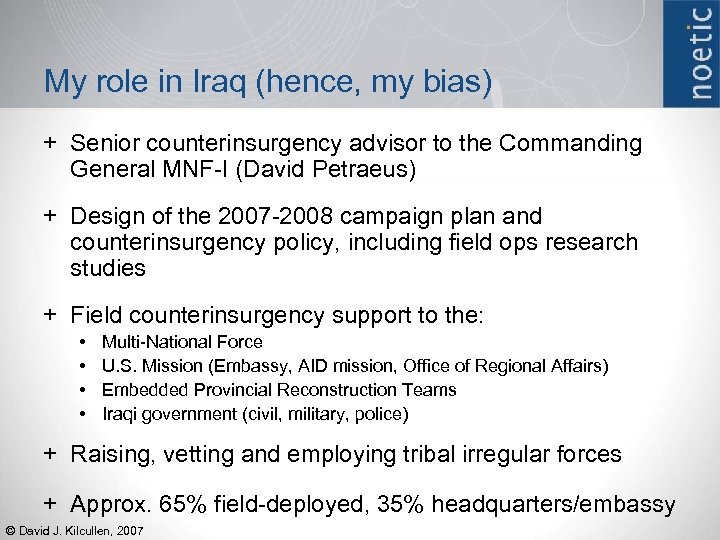 noetic

My role in Iraq (hence, my bias)

+ Senior counterinsurgency advisor to the Commanding General MNF-I (David Petraeus)

+ Design of the 2007-2008 campaign plan and counterinsurgency policy, including field ops research studies

+ Field counterinsurgency support to the:
• Multi-National Force
• U.S. Mission (Embassy, AID mission, Office of Regional Affairs)
• Embedded Provincial Reconstruction Teams
• Iraqi government (civil, military, police)

+ Raising, vetting and employing tribal irregular forces

+ Approx. 65% field-deployed, 35% headquarters/embassy

© David J. Kilcullen, 2007